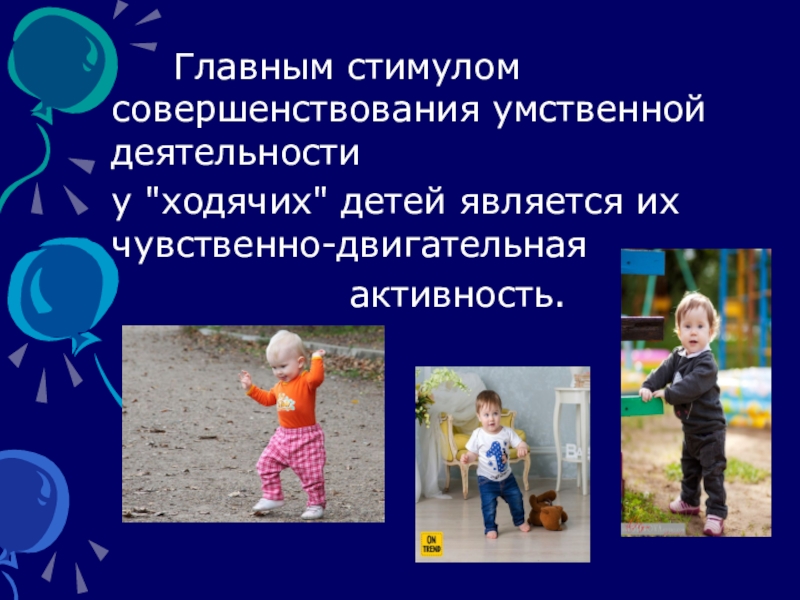 Главным стимулом совершенствования умственной деятельности
у "ходячих" детей является их чувственно-двигательная активность.

ON TREND